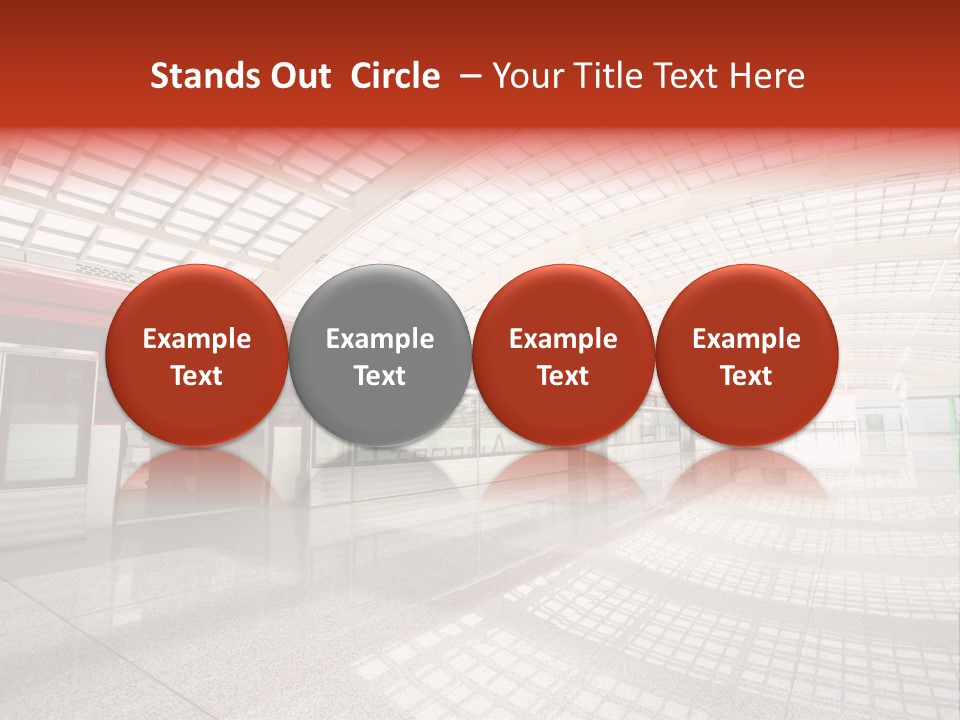 Stands Out Circle – Your Title Text Here

Example Text

Example Text

Example Text

Example Text